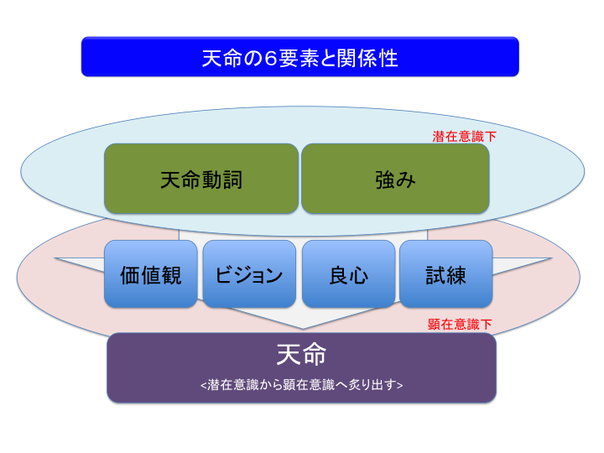 天命の6要素と関係性

潜在意識下

天命動詞

強み

価値観

ビジョン

良心

試練

顕在意識下

天命

<潜在意識から顕在意識へ炙り出す>